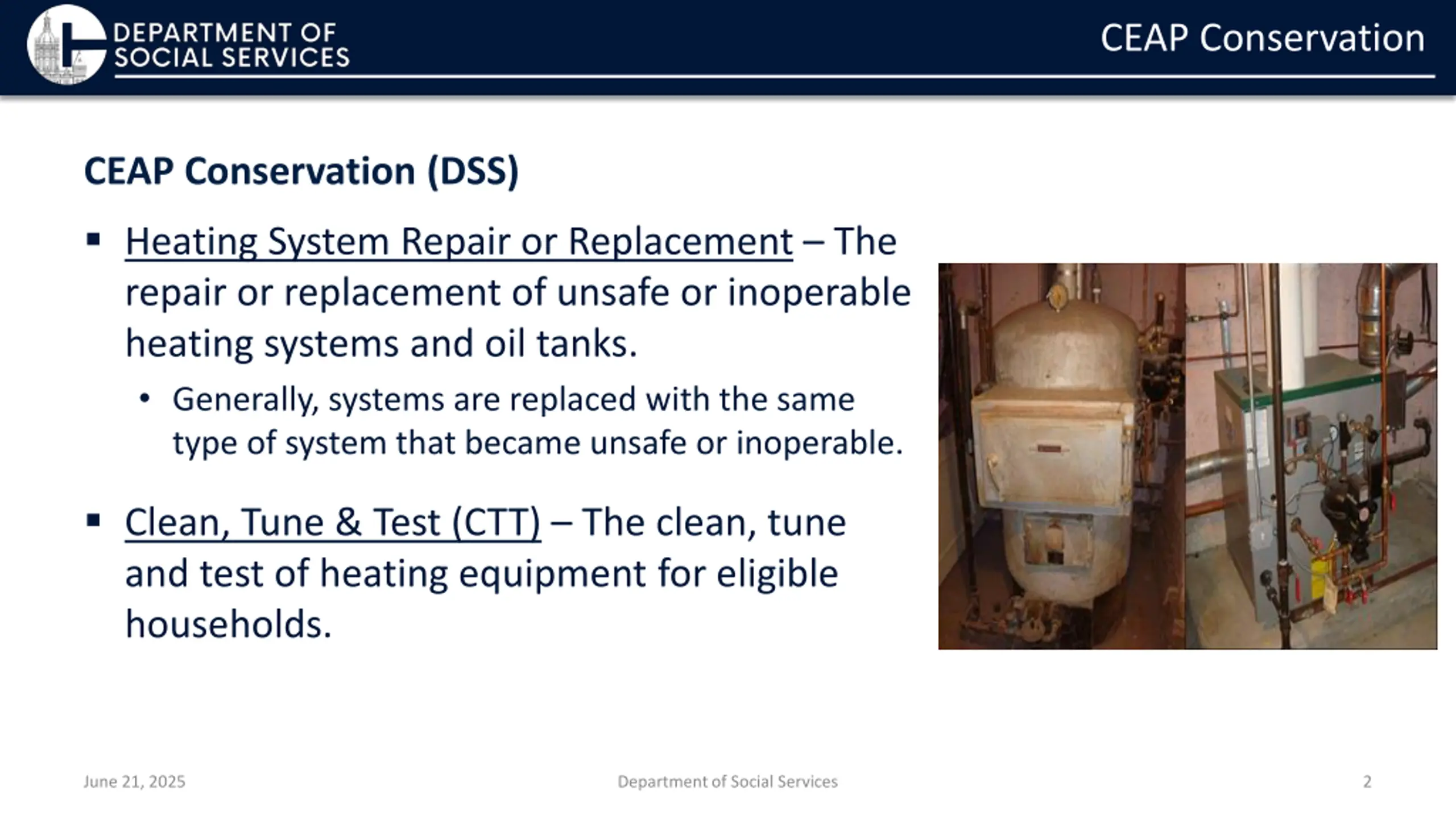 DEPARTMENT OF SOCIAL SERVICES

CEAP Conservation

CEAP Conservation (DSS)

▪ Heating System Repair or Replacement – The repair or replacement of unsafe or inoperable heating systems and oil tanks.

• Generally, systems are replaced with the same type of system that became unsafe or inoperable.

▪ Clean, Tune & Test (CTT) – The clean, tune and test of heating equipment for eligible households.

June 21, 2025

Department of Social Services

2